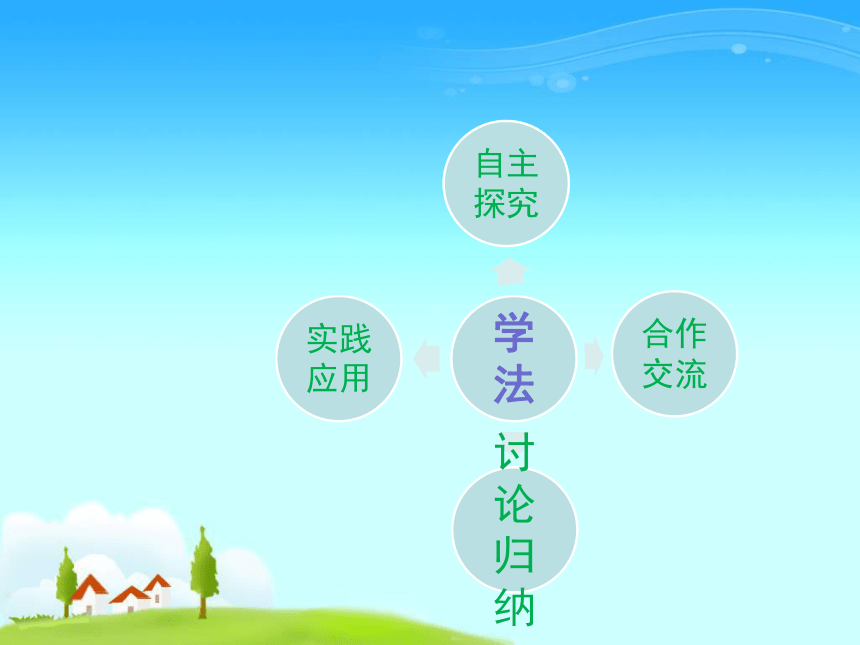 自主探究

实践应用

学法

合作交流

讨论归纳